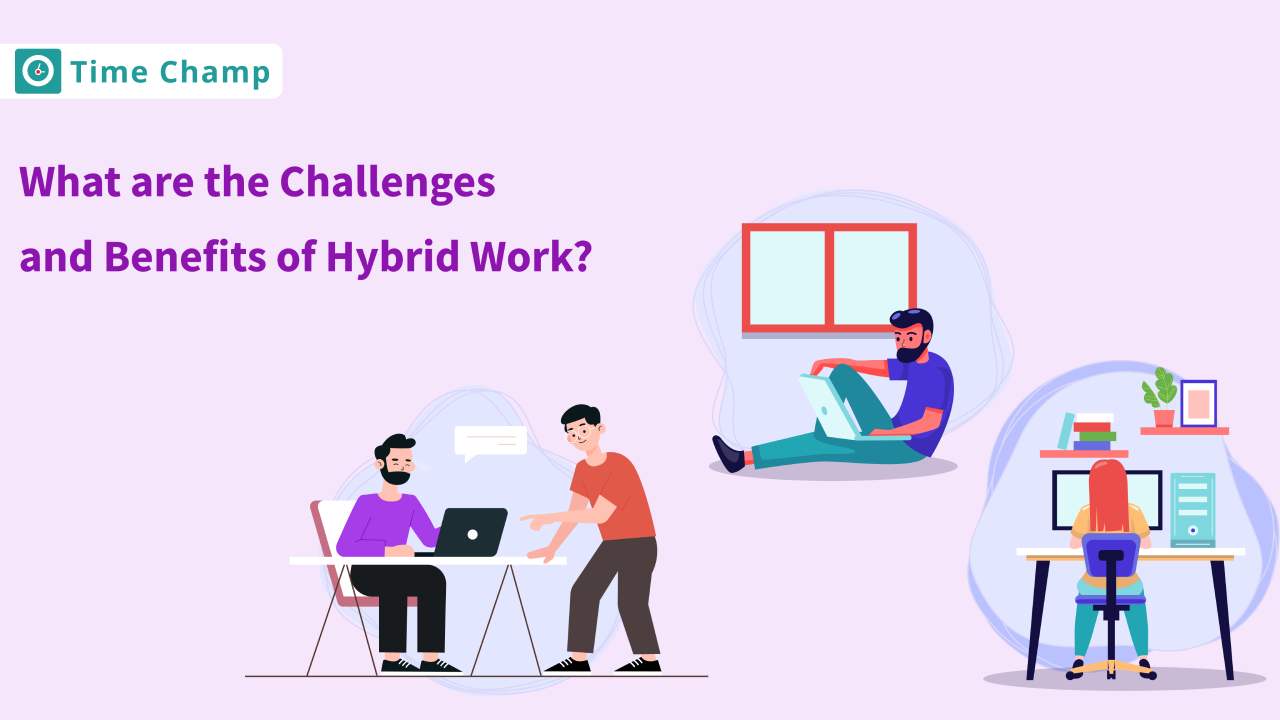 Time Champ

What are the Challenges
and Benefits of Hybrid Work?